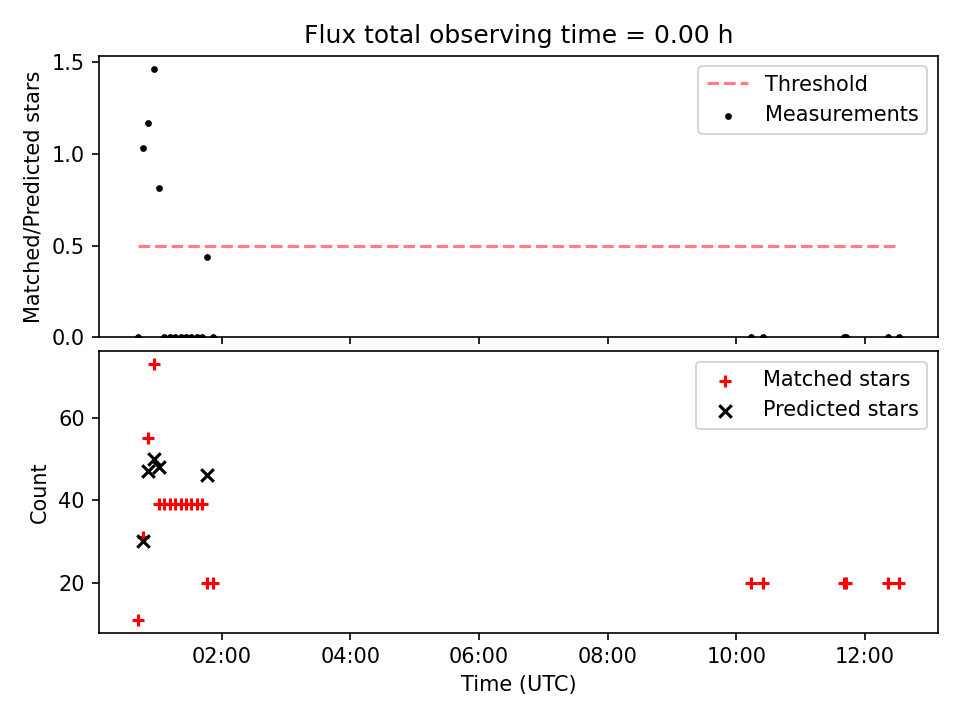 Flux total observing time = 0.00 h

Matched/Predicted stars

1.5
1.0
0.5
0.0

Threshold
Measurements

Count

60
40
20

Matched stars
Predicted stars

02:00
04:00
06:00
08:00
10:00
12:00

Time (UTC)